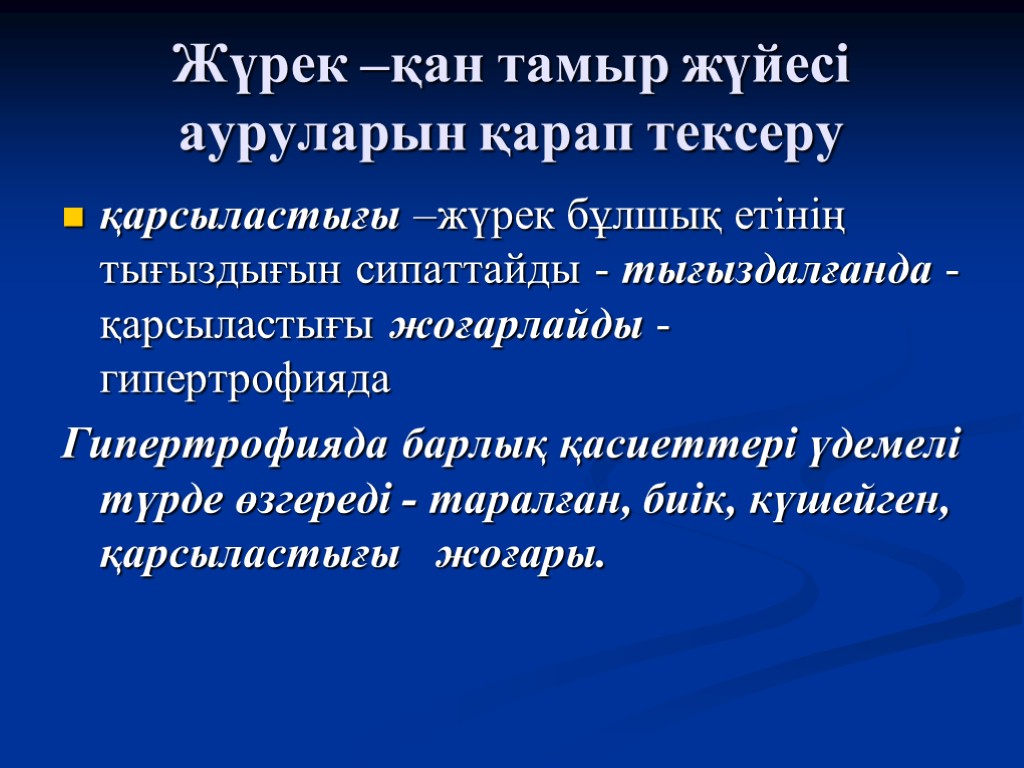 Жүрек –қан тамыр жүйесі ауруларын қарап тексеру

қарсыластығы –жүрек бұлшық етінің тығыздығын сипаттайды - тығыздалғанда - қарсыластығы жоғарлайды - гипертрофияда

Гипертрофияда барлық қасиеттері үдемелі түрде өзгереді - таралған, биік, күшейген, қарсыластығы жоғары.